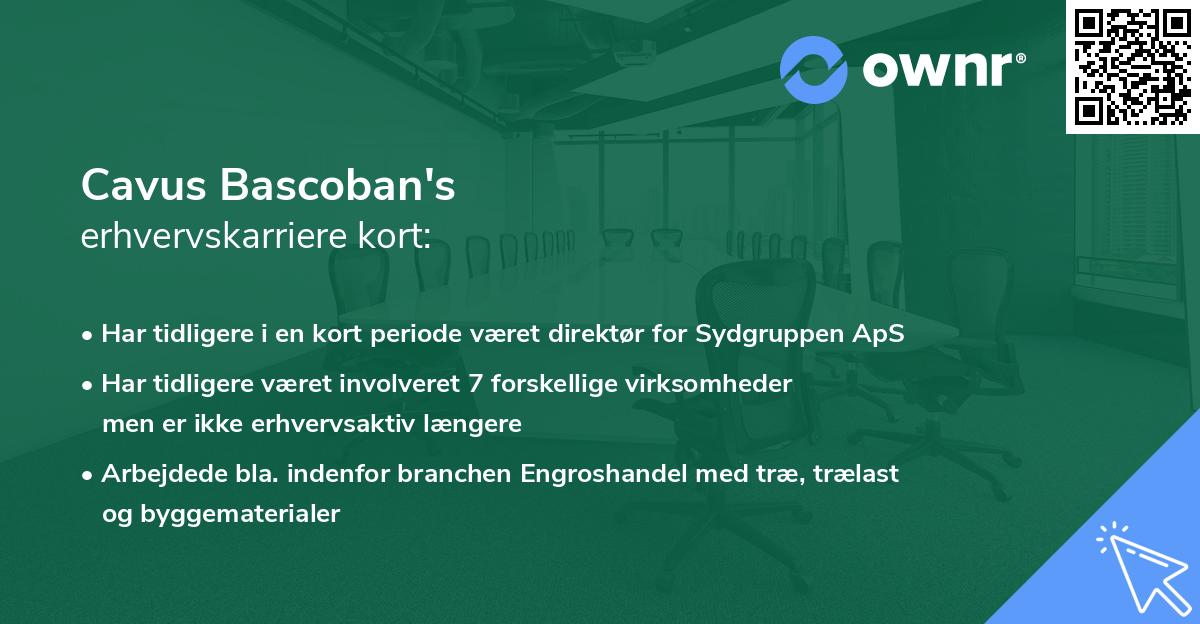 ownr®

Cavus Bascoban's
erhvervskarriere kort:

• Har tidligere i en kort periode været direktør for Sydgruppen ApS
• Har tidligere været involveret 7 forskellige virksomheder men er ikke erhvervsaktiv længere
• Arbejdede bla. indenfor branchen Engroshandel med træ, trælast og byggematerialer